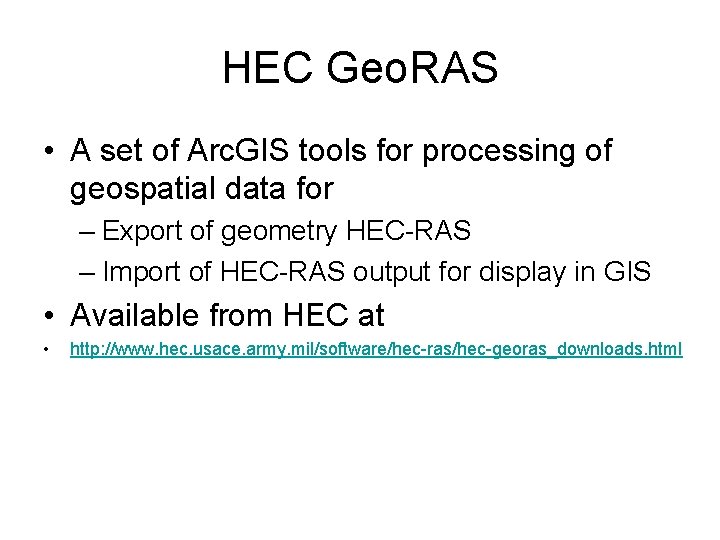 HEC GeoRAS

• A set of ArcGIS tools for processing of geospatial data for

– Export of geometry HEC-RAS

– Import of HEC-RAS output for display in GIS

• Available from HEC at

• http://www.hec.usace.army.mil/software/hec-ras/hec-georas_downloads.html